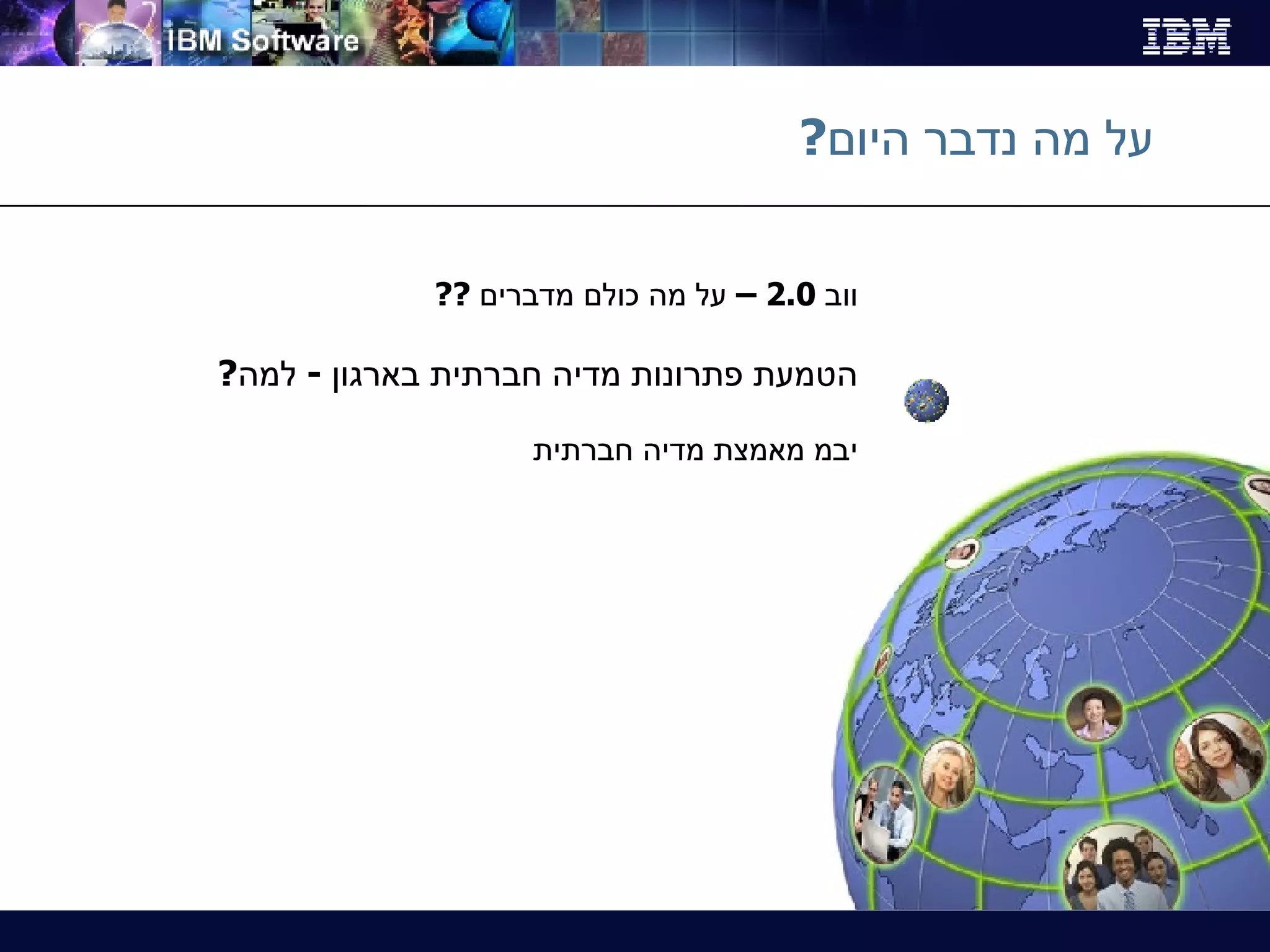 IBM Software

IBM

על מה נדבר היום?

ווב 2.0 – על מה כולם מדברים ??

הטמעת פתרונות מדיה חברתית בארגון - למה?

יבמ מאמצת מדיה חברתית